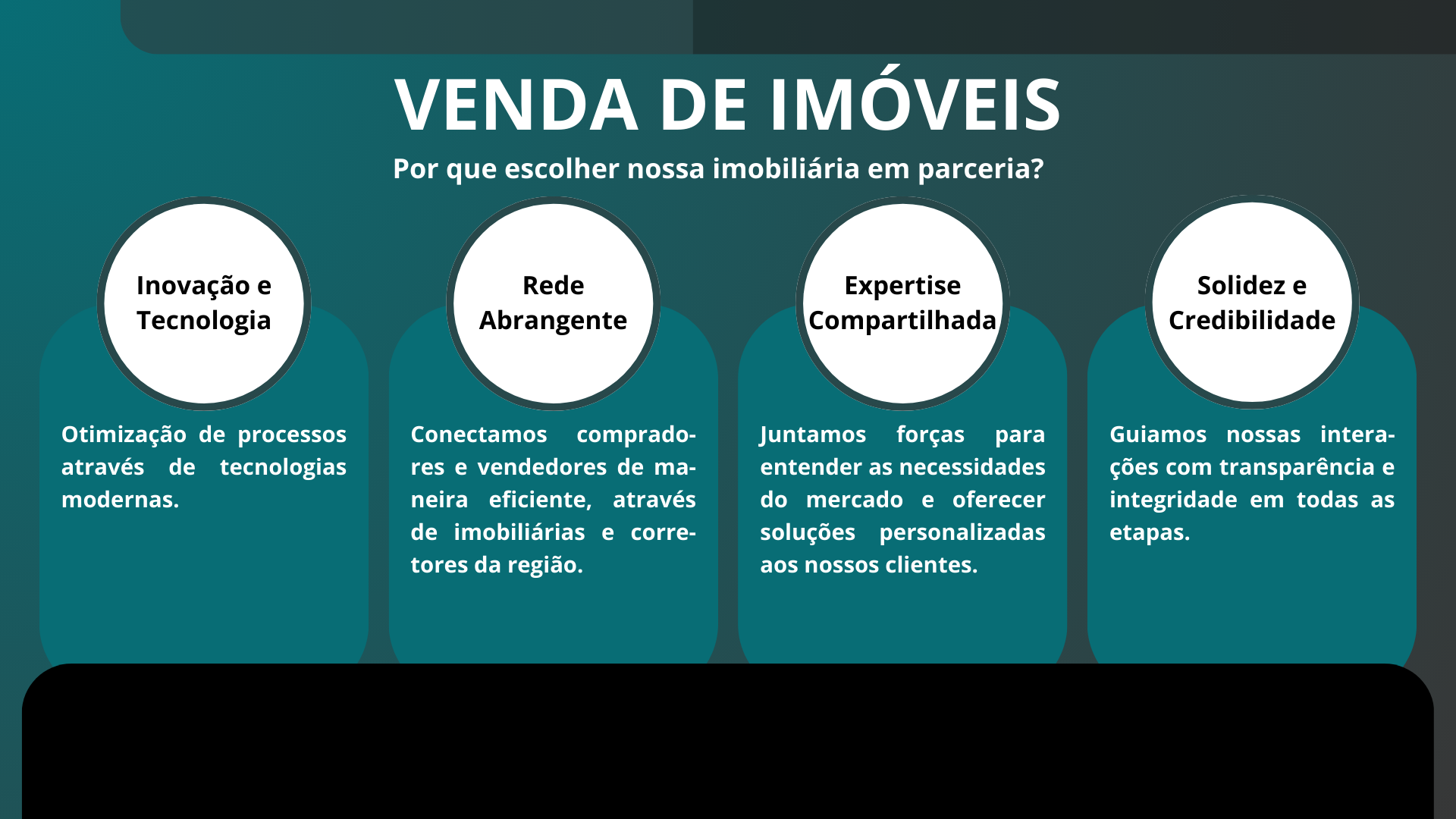 VENDA DE IMÓVEIS

Por que escolher nossa imobiliária em parceria?

Inovação e Tecnologia

Otimização de processos através de tecnologias modernas.

Rede Abrangente

Conectamos compradores e vendedores de maneira eficiente, através de imobiliárias e corretores da região.

Expertise Compartilhada

Juntamos forças para entender as necessidades do mercado e oferecer soluções personalizadas aos nossos clientes.

Solidez e Credibilidade

Guiamos nossas interações com transparência e integridade em todas as etapas.